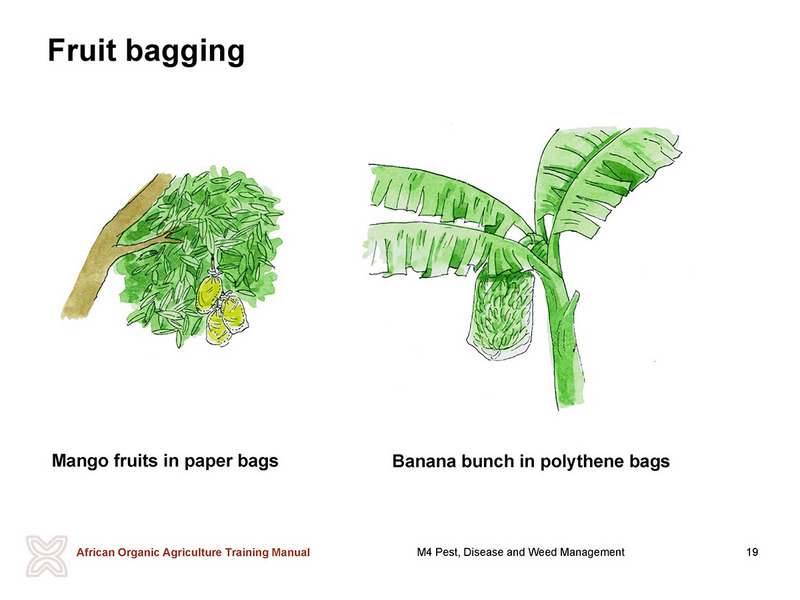 Fruit bagging

Mango fruits in paper bags

Banana bunch in polythene bags

African Organic Agriculture Training Manual

M4 Pest, Disease and Weed Management

19